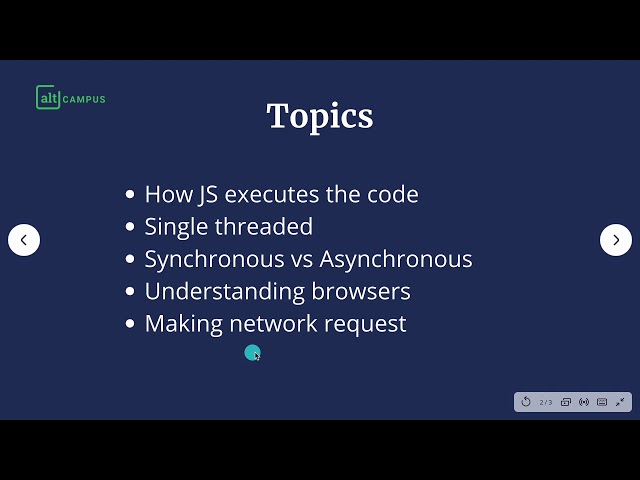 alt CAMPUS

Topics

- How JS executes the code
- Single threaded
- Synchronous vs Asynchronous
- Understanding browsers
- Making network request

2 / 3